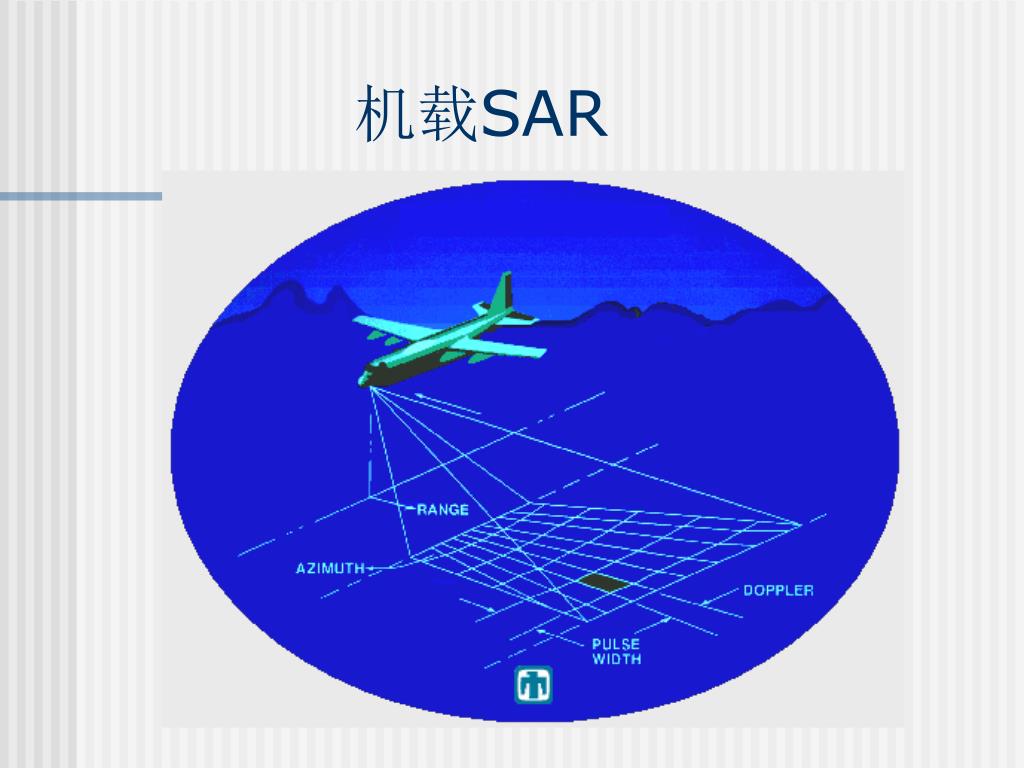 机载SAR

RANGE

AZIMUTH

DOPPLER

PULSE WIDTH